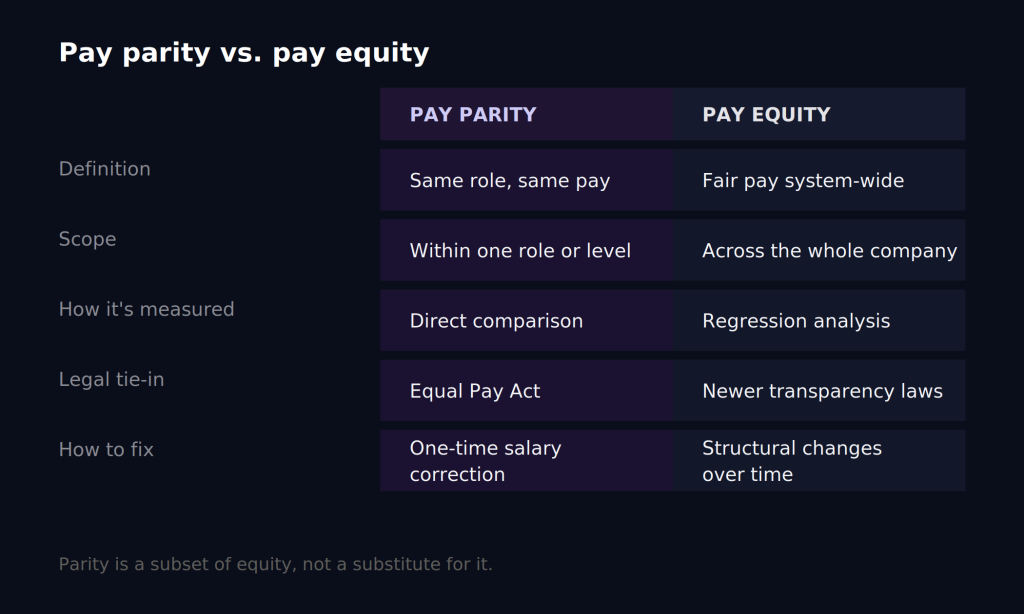 Pay parity vs. pay equity

| | PAY PARITY | PAY EQUITY |
|---|---|---|
| Definition | Same role, same pay | Fair pay system-wide |
| Scope | Within one role or level | Across the whole company |
| How it's measured | Direct comparison | Regression analysis |
| Legal tie-in | Equal Pay Act | Newer transparency laws |
| How to fix | One-time salary correction | Structural changes over time |

Parity is a subset of equity, not a substitute for it.